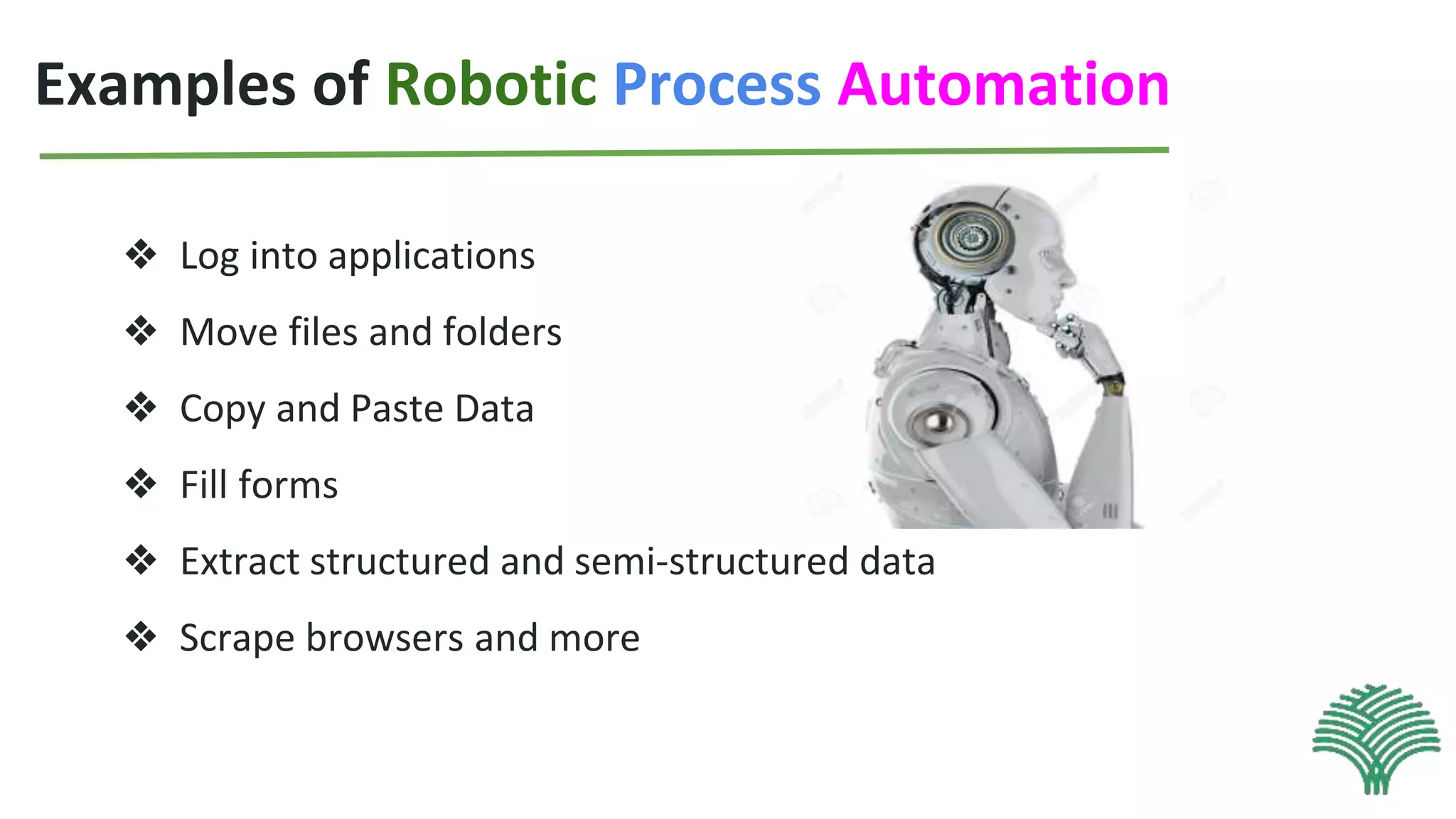 Examples of Robotic Process Automation

❖ Log into applications

❖ Move files and folders

❖ Copy and Paste Data

❖ Fill forms

❖ Extract structured and semi-structured data

❖ Scrape browsers and more